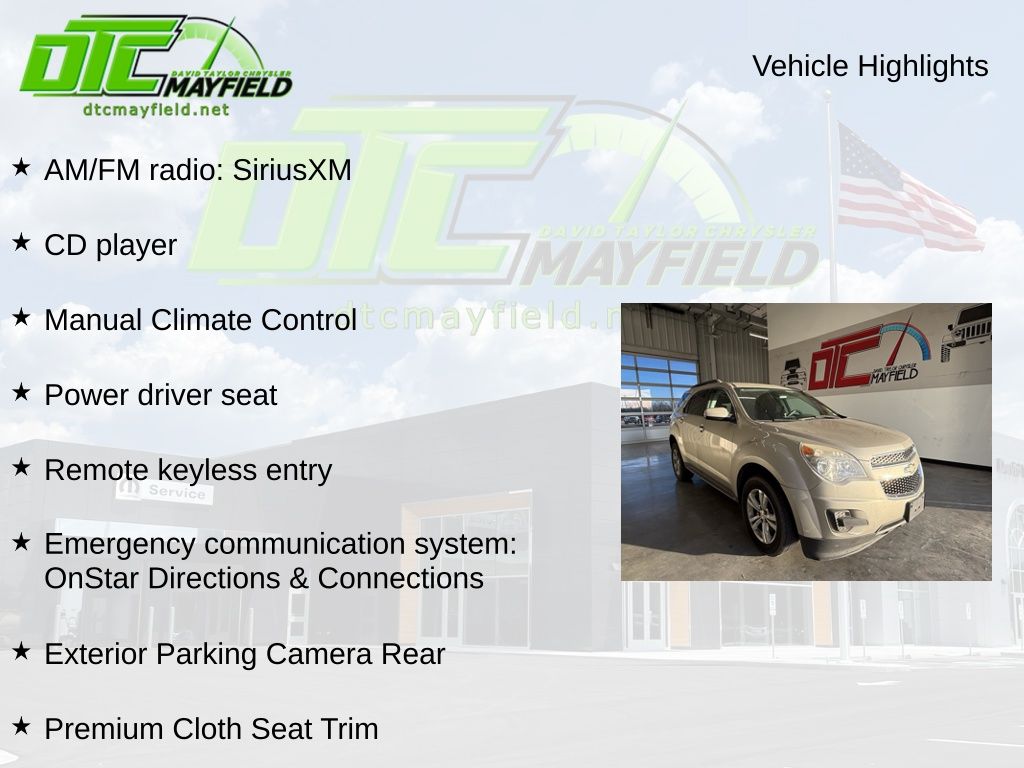 DTC DAVID TAYLOR CHRYSLER MAYFIELD
dtcmayfield.net

Vehicle Highlights

★ AM/FM radio: SiriusXM

★ CD player

★ Manual Climate Control

★ Power driver seat

★ Remote keyless entry

★ Emergency communication system: OnStar Directions & Connections

★ Exterior Parking Camera Rear

★ Premium Cloth Seat Trim

DTC DAVID TAYLOR CHRYSLER MAYFIELD
dtcmayfield.n

Service

DTC DAVID TAYLOR CHRYSLER MAYFIELD